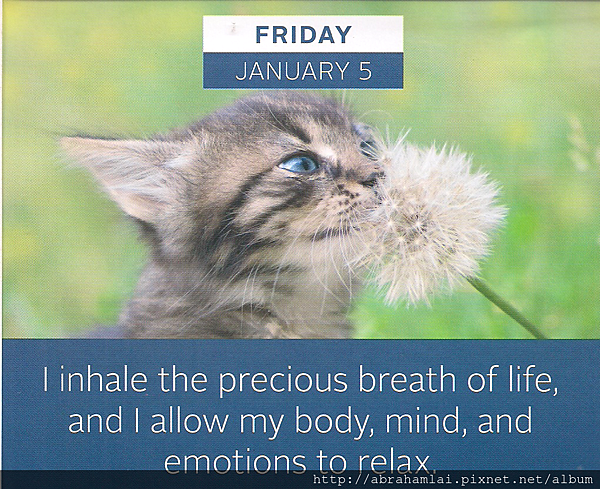 FRIDAY
JANUARY 5

I inhale the precious breath of life, and I allow my body, mind, and emotions to relax.

http://abrahamlai.pixnet.net/album